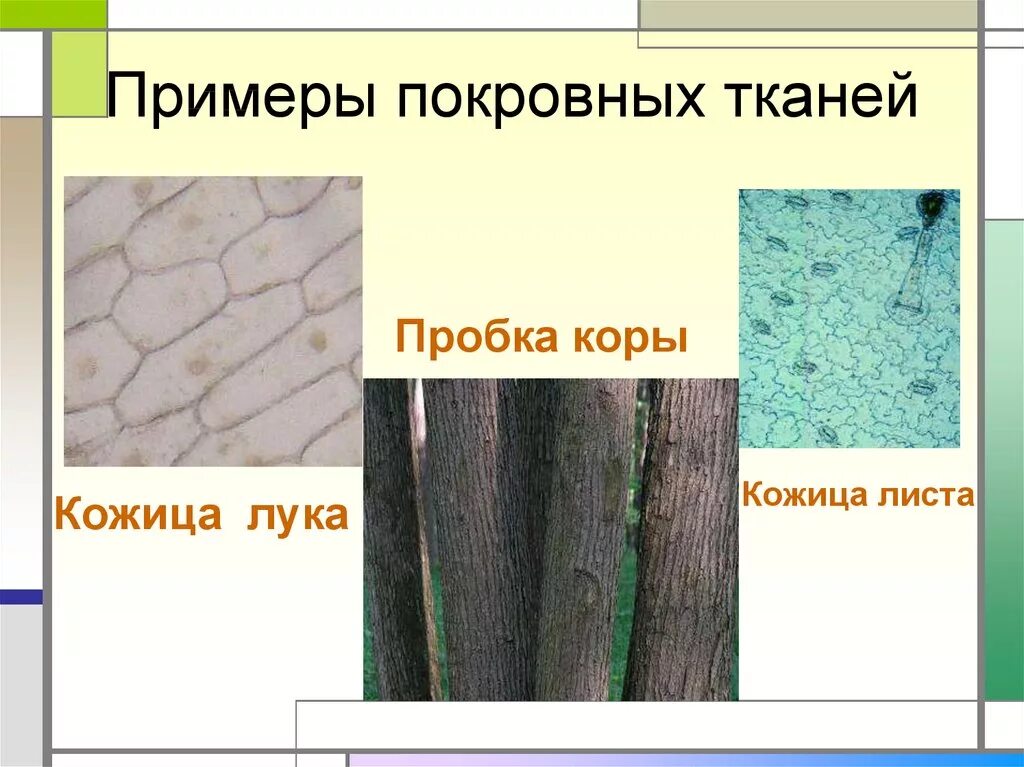 Примеры покровных тканей

Пробка коры

Кожица лука

Кожица листа